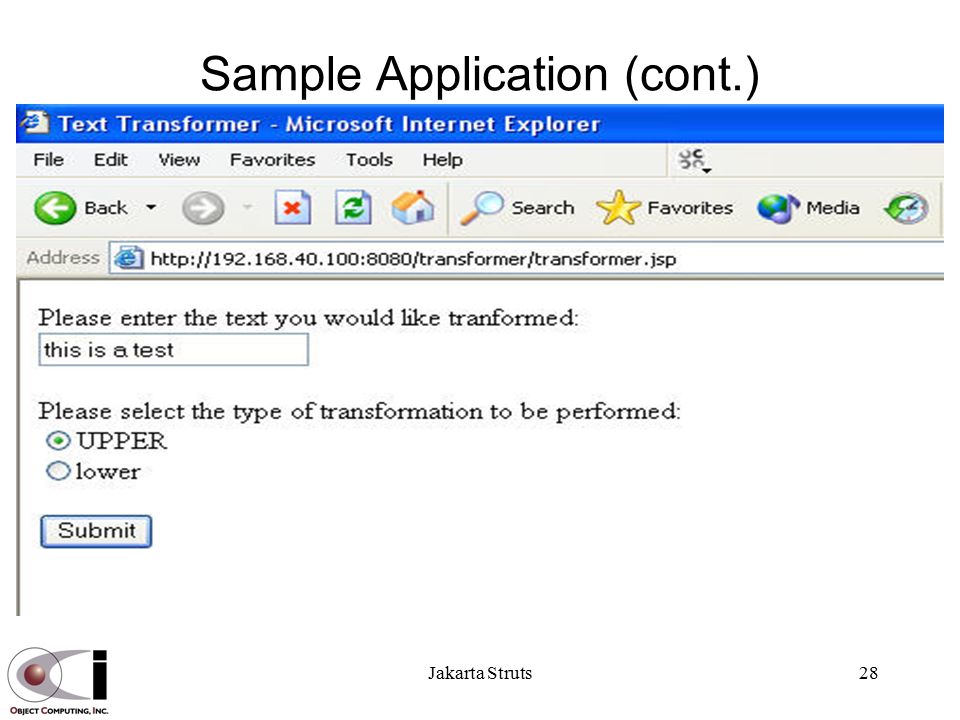 Sample Application (cont.)

Text Transformer - Microsoft Internet Explorer

File Edit View Favorites Tools Help

Back Search Favorites Media

Address http://192.168.40.100:8080/transformer/transformer.jsp

Please enter the text you would like tranformed:
this is a test

Please select the type of transformation to be performed:
UPPER
lower

Submit

OBJECT COMPUTING, INC.

Jakarta Struts

28